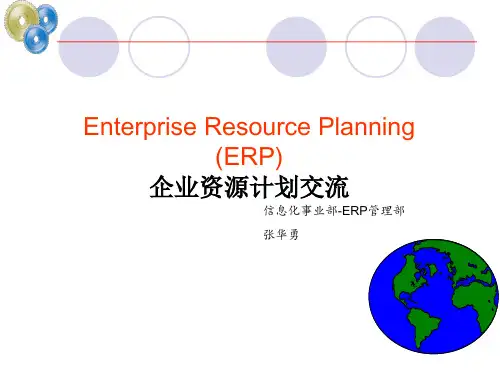 Enterprise Resource Planning (ERP)
企业资源计划交流

信息化事业部-ERP管理部

张华勇